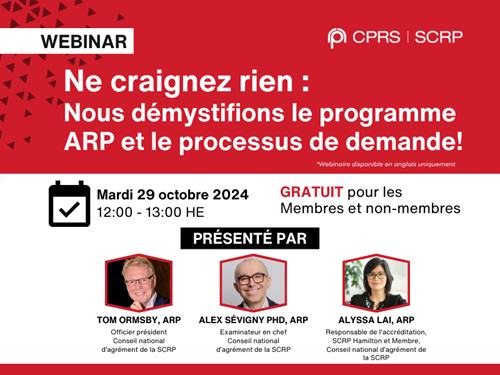 WEBINAR

CPRS | SCRP

Ne craignez rien :
Nous démystifions le programme ARP et le processus de demande!

*Webinaire disponible en anglais uniquement

Mardi 29 octobre 2024
12:00 - 13:00 HE

GRATUIT pour les Membres et non-membres

PRÉSENTÉ PAR

TOM ORMSBY, ARP
Officier président
Conseil national d'agrément de la SCRP

ALEX SÉVIGNY PHD, ARP
Examinateur en chef
Conseil national d'agrément de la SCRP

ALYSSA LAI, ARP
Responsable de l'accréditation, SCRP Hamilton et Membre, Conseil national d'agrément de la SCRP